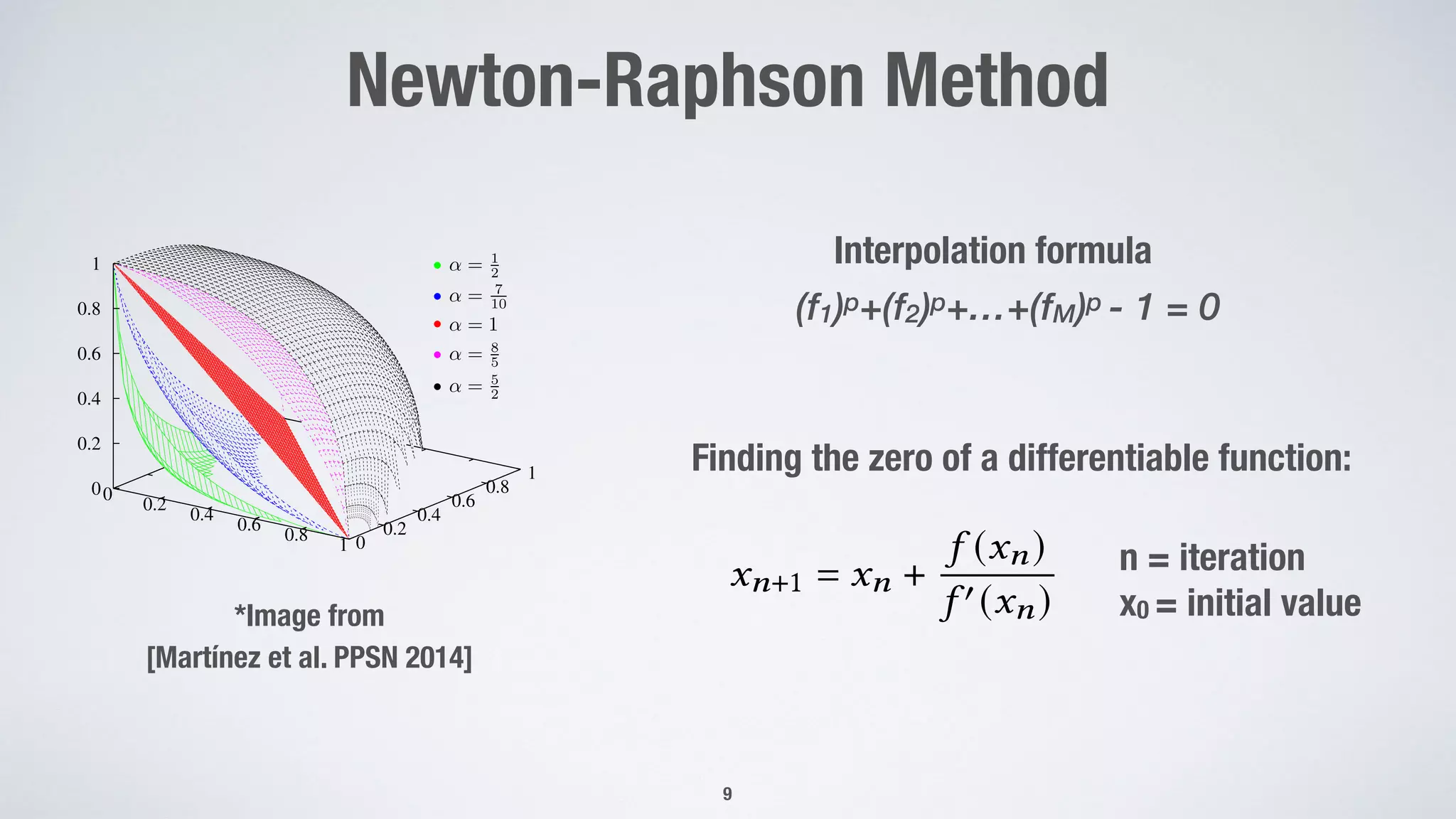 Newton-Raphson Method

1
0.8
0.6
0.4
0.2
0
0
0.2
0.4
0.6
0.8
1
0
0.2
0.4
0.6
0.8
1

$\alpha = \frac{1}{2}$
$\alpha = \frac{7}{10}$
$\alpha = 1$
$\alpha = \frac{8}{5}$
$\alpha = \frac{5}{2}$

*Image from
[Martínez et al. PPSN 2014]

Interpolation formula

$(f_1)^p+(f_2)^p+\ldots+(f_M)^p - 1 = 0$

Finding the zero of a differentiable function:

$x_{n+1} = x_n + \frac{f(x_n)}{f'(x_n)}$

n = iteration
$x_0$ = initial value

9